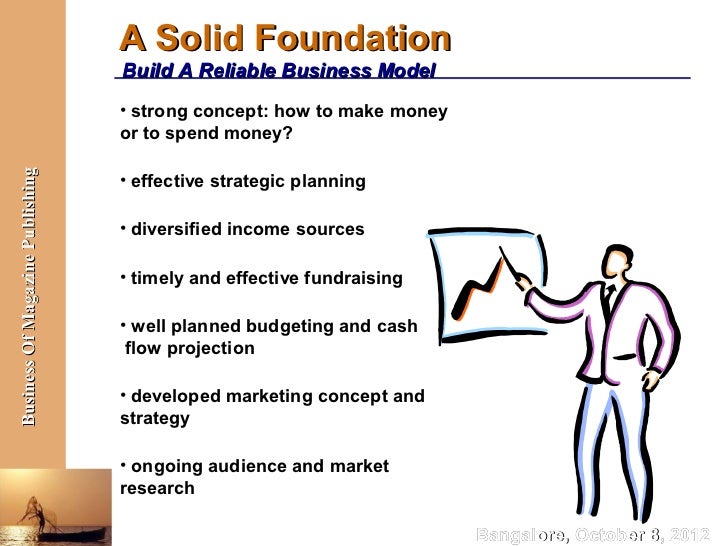 Business Of Magazine Publishing

A Solid Foundation

Build A Reliable Business Model

• strong concept: how to make money or to spend money?

• effective strategic planning

• diversified income sources

• timely and effective fundraising

• well planned budgeting and cash flow projection

• developed marketing concept and strategy

• ongoing audience and market research

Bangalore, October 8, 2012